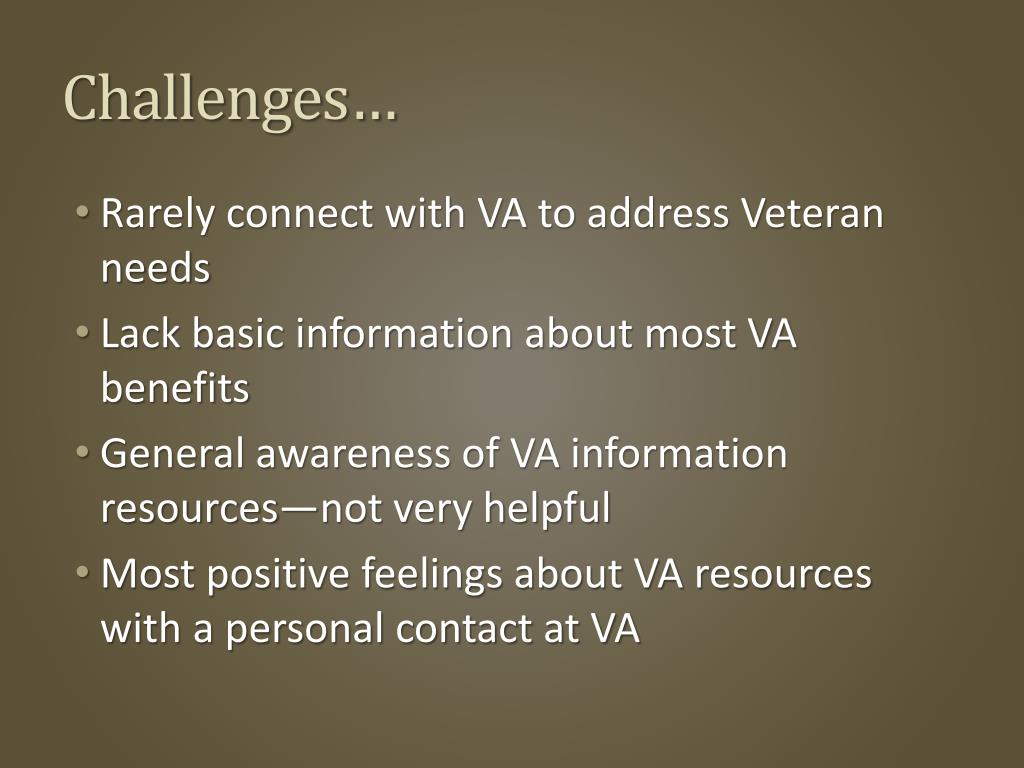 Challenges…

• Rarely connect with VA to address Veteran needs
• Lack basic information about most VA benefits
• General awareness of VA information resources—not very helpful
• Most positive feelings about VA resources with a personal contact at VA